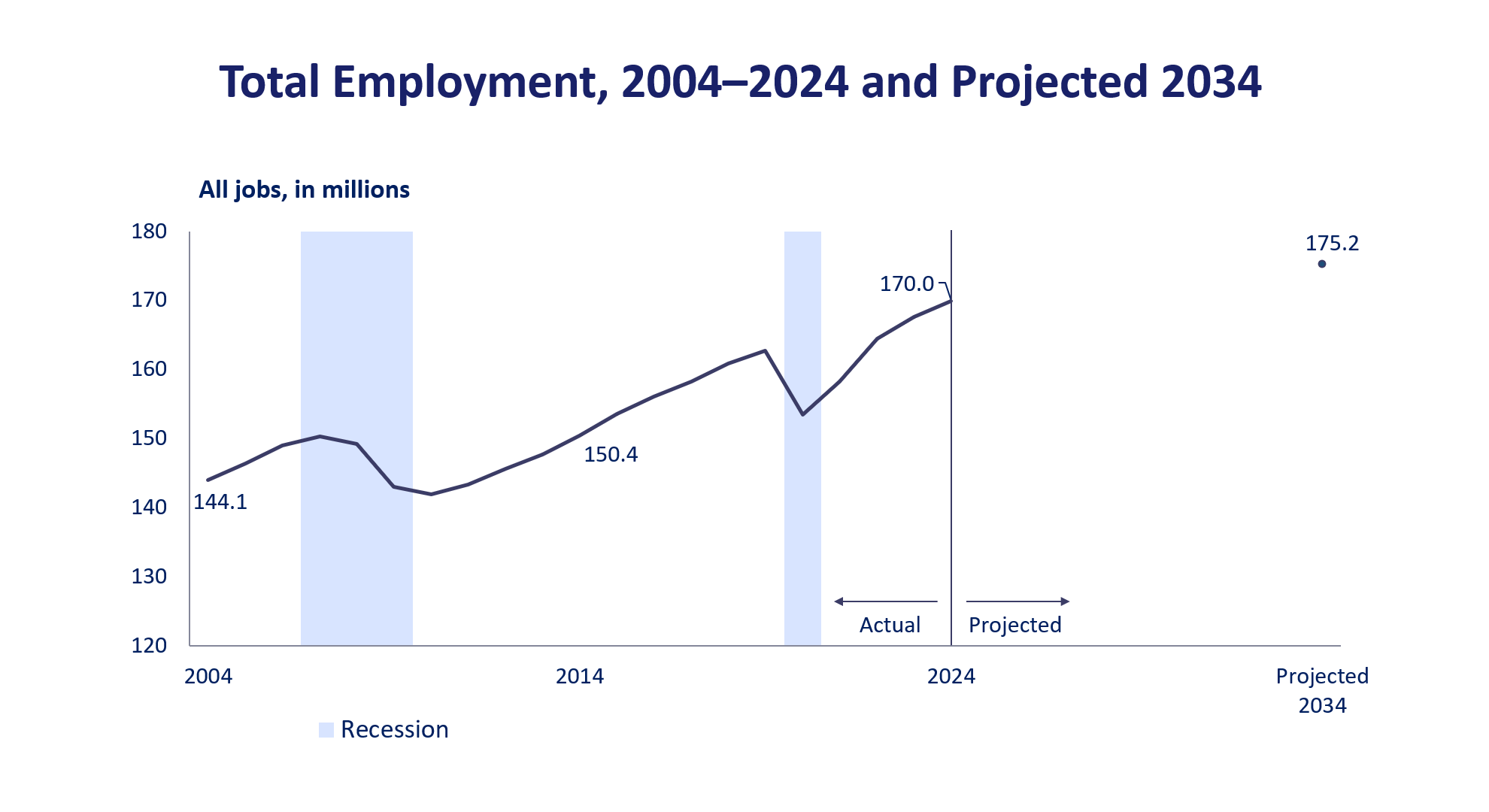 Total Employment, 2004–2024 and Projected 2034

All jobs, in millions

180
170
160
150
140
130
120

144.1
150.4
170.0
175.2

Actual
Projected

2004
2014
2024
Projected 2034

Recession